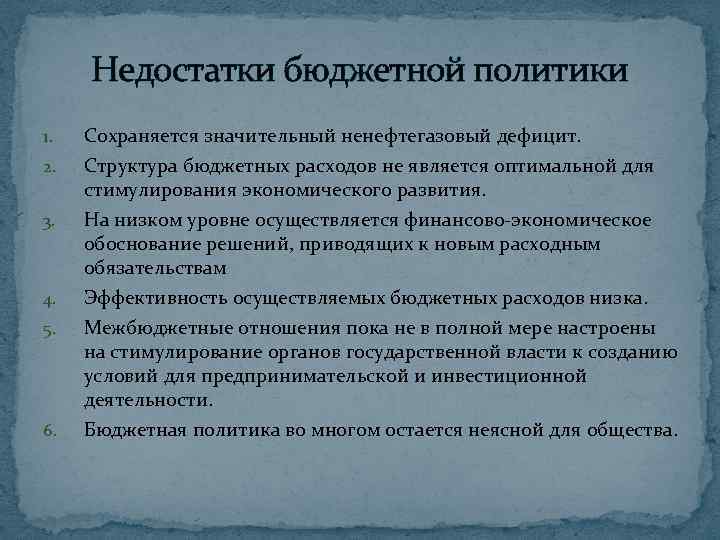 Недостатки бюджетной политики

1. Сохраняется значительный ненефтегазовый дефицит.
2. Структура бюджетных расходов не является оптимальной для стимулирования экономического развития.
3. На низком уровне осуществляется финансово-экономическое обоснование решений, приводящих к новым расходным обязательствам
4. Эффективность осуществляемых бюджетных расходов низка.
5. Межбюджетные отношения пока не в полной мере настроены на стимулирование органов государственной власти к созданию условий для предпринимательской и инвестиционной деятельности.
6. Бюджетная политика во многом остается неясной для общества.